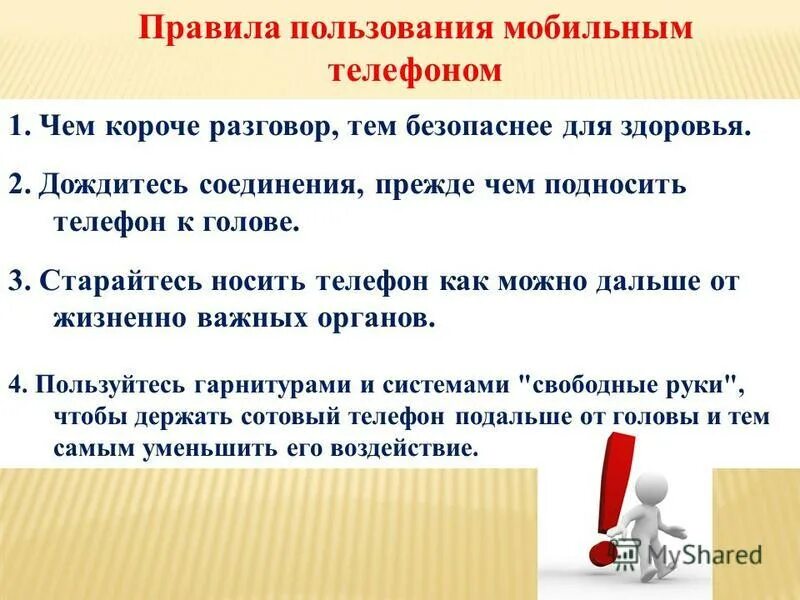 Правила пользования мобильным телефоном

1. Чем короче разговор, тем безопаснее для здоровья.

2. Дождитесь соединения, прежде чем подносить телефон к голове.

3. Старайтесь носить телефон как можно дальше от жизненно важных органов.

4. Пользуйтесь гарнитурами и системами "свободные руки", чтобы держать сотовый телефон подальше от головы и тем самым уменьшить его воздействие.

MyShared